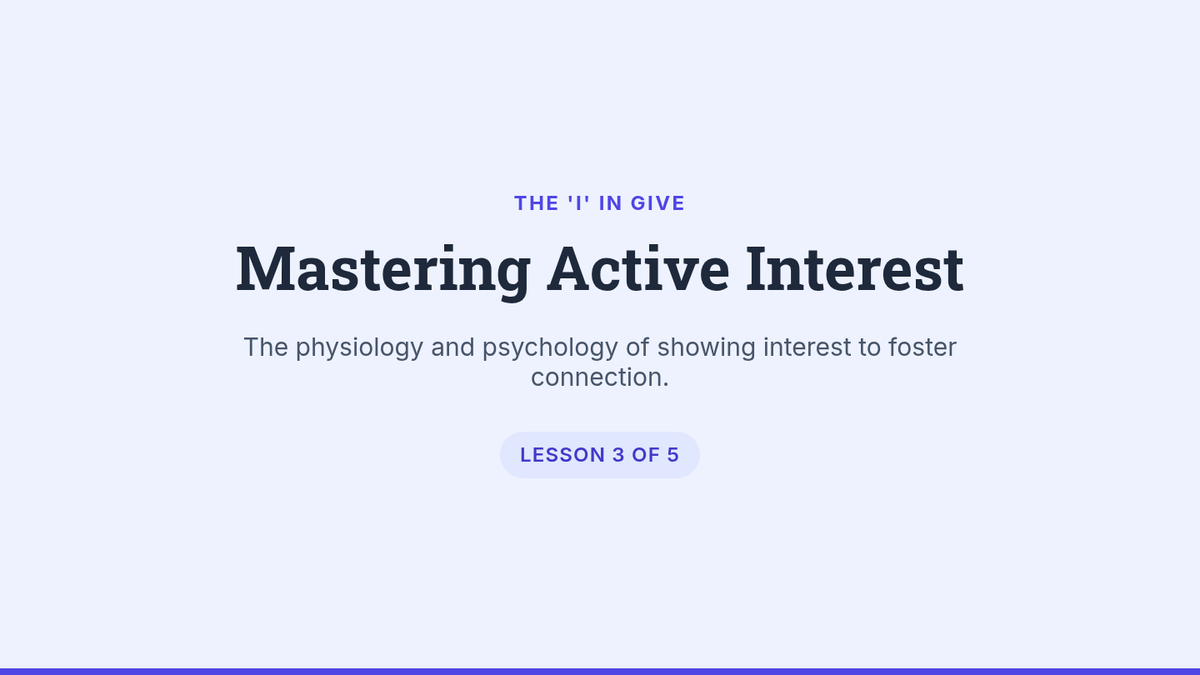 THE 'I' IN GIVE

Mastering Active Interest

The physiology and psychology of showing interest to foster connection.

LESSON 3 OF 5